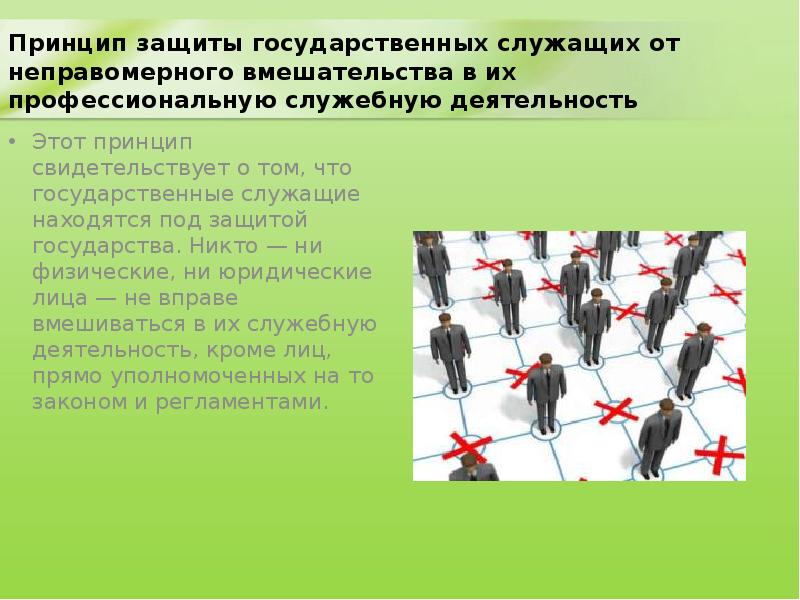 Принцип защиты государственных служащих от неправомерного вмешательства в их профессиональную служебную деятельность

• Этот принцип свидетельствует о том, что государственные служащие находятся под защитой государства. Никто — ни физические, ни юридические лица — не вправе вмешиваться в их служебную деятельность, кроме лиц, прямо уполномоченных на то законом и регламентами.